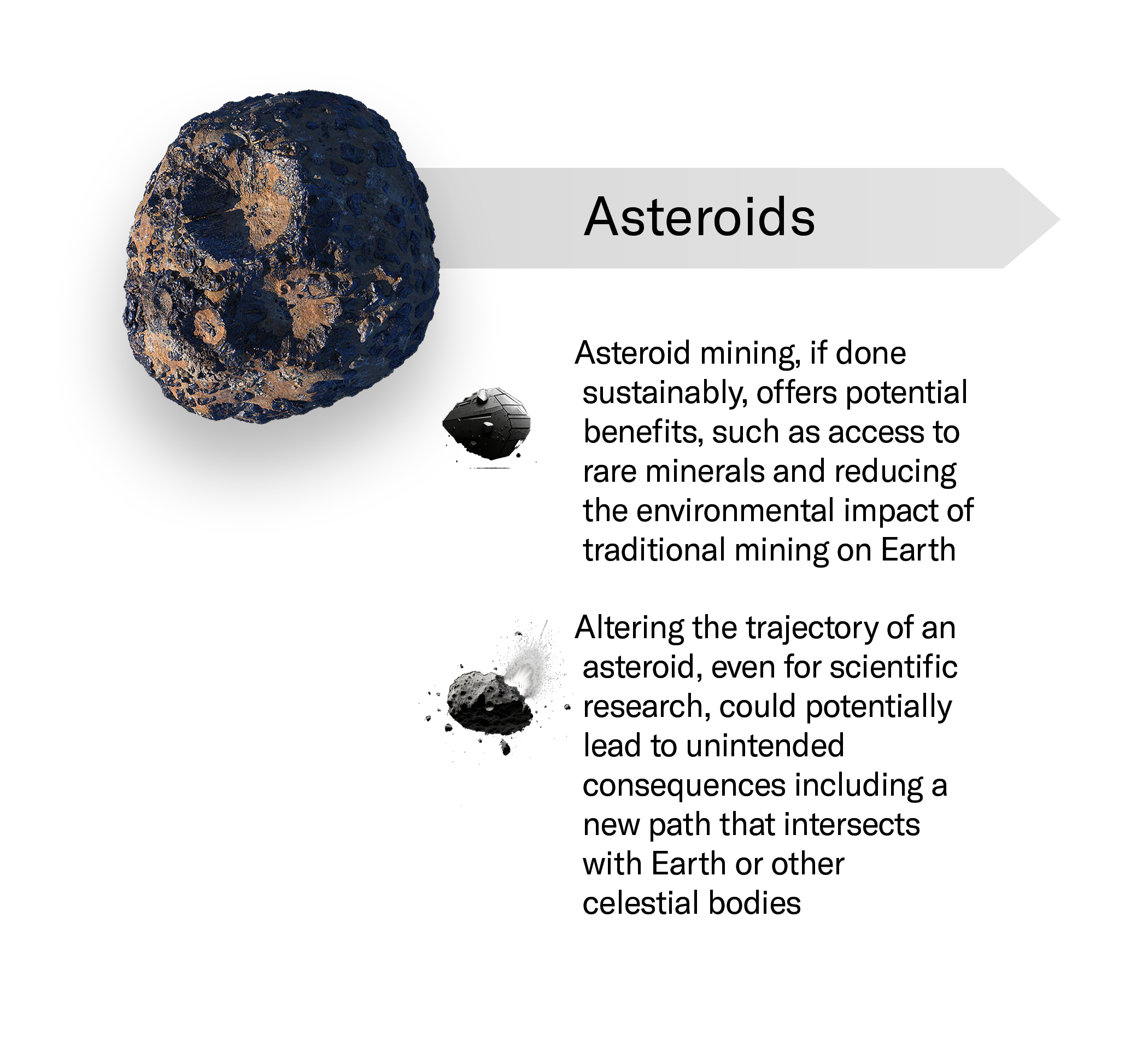 Asteroids

Asteroid mining, if done sustainably, offers potential benefits, such as access to rare minerals and reducing the environmental impact of traditional mining on Earth

Altering the trajectory of an asteroid, even for scientific research, could potentially lead to unintended consequences including a new path that intersects with Earth or other celestial bodies